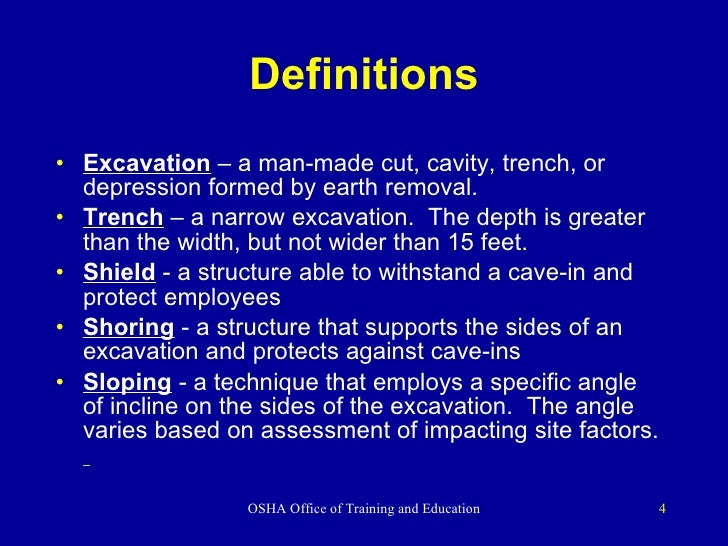 Definitions

• Excavation – a man-made cut, cavity, trench, or depression formed by earth removal.
• Trench – a narrow excavation. The depth is greater than the width, but not wider than 15 feet.
• Shield - a structure able to withstand a cave-in and protect employees
• Shoring - a structure that supports the sides of an excavation and protects against cave-ins
• Sloping - a technique that employs a specific angle of incline on the sides of the excavation. The angle varies based on assessment of impacting site factors.

OSHA Office of Training and Education 4